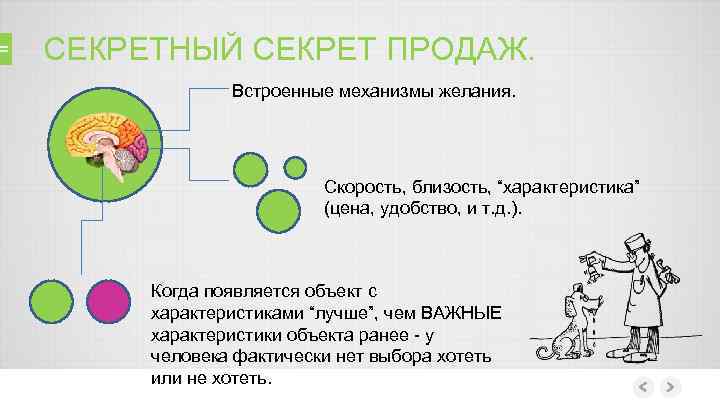 СЕКРЕТНЫЙ СЕКРЕТ ПРОДАЖ.

Встроенные механизмы желания.

Скорость, близость, “характеристика” (цена, удобство, и т.д.).

Когда появляется объект с характеристиками “лучше”, чем ВАЖНЫЕ характеристики объекта ранее - у человека фактически нет выбора хотеть или не хотеть.